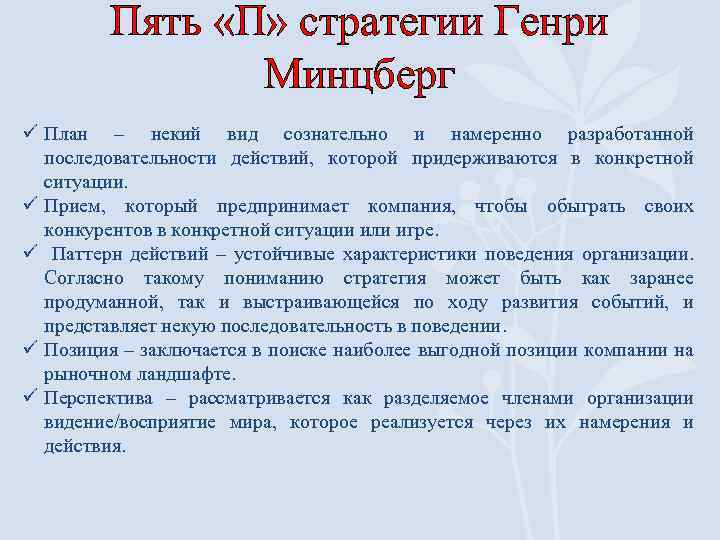 Пять «П» стратегии Генри Минцберг

✓ План – некий вид сознательно и намеренно разработанной последовательности действий, которой придерживаются в конкретной ситуации.

✓ Прием, который предпринимает компания, чтобы обыграть своих конкурентов в конкретной ситуации или игре.

✓ Паттерн действий – устойчивые характеристики поведения организации. Согласно такому пониманию стратегия может быть как заранее продуманной, так и выстраивающейся по ходу развития событий, и представляет некую последовательность в поведении.

✓ Позиция – заключается в поиске наиболее выгодной позиции компании на рыночном ландшафте.

✓ Перспектива – рассматривается как разделяемое членами организации видение/восприятие мира, которое реализуется через их намерения и действия.